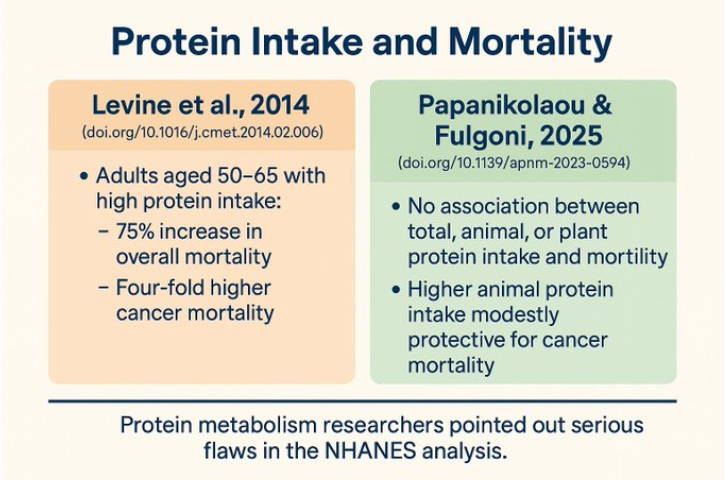 Protein Intake and Mortality

Levine et al., 2014
(doi.org/10.1016/j.cmet.2014.02.006)

• Adults aged 50–65 with high protein intake:
– 75% increase in overall mortality
– Four-fold higher cancer mortality

Papanikolaou & Fulgoni, 2025
(doi.org/10.1139/apnm-2023-0594)

• No association between total, animal, or plant protein intake and mortility
• Higher animal protein intake modestly protective for cancer mortality

Protein metabolism researchers pointed out serious flaws in the NHANES analysis.